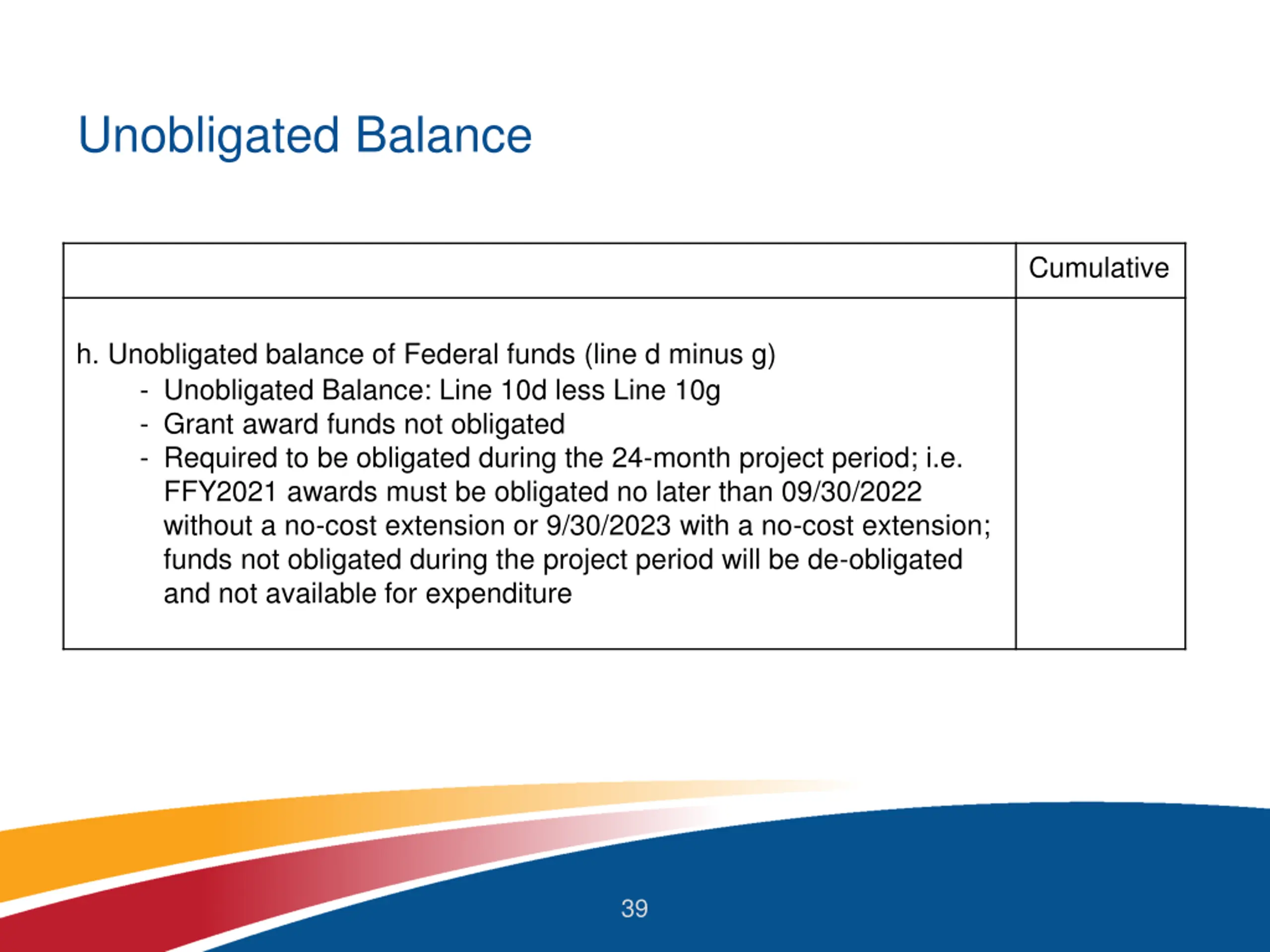 Unobligated Balance

| | Cumulative |
|---|---|
| h. Unobligated balance of Federal funds (line d minus g)<br>- Unobligated Balance: Line 10d less Line 10g<br>- Grant award funds not obligated<br>- Required to be obligated during the 24-month project period; i.e. FFY2021 awards must be obligated no later than 09/30/2022 without a no-cost extension or 9/30/2023 with a no-cost extension; funds not obligated during the project period will be de-obligated and not available for expenditure | |

39